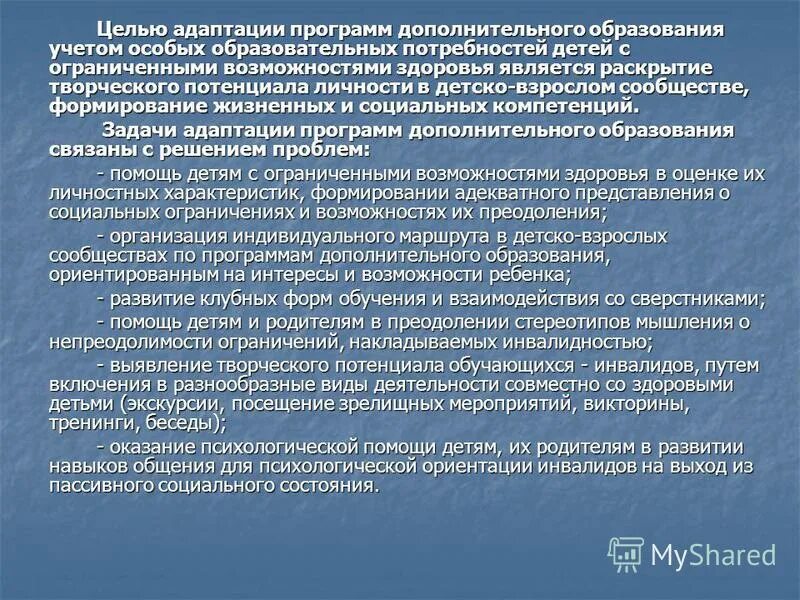 Целью адаптации программ дополнительного образования учетом особых образовательных потребностей детей с ограниченными возможностями здоровья является раскрытие творческого потенциала личности в детско-взрослом сообществе, формирование жизненных и социальных компетенций.

Задачи адаптации программ дополнительного образования связаны с решением проблем:

- помощь детям с ограниченными возможностями здоровья в оценке их личностных характеристик, формировании адекватного представления о социальных ограничениях и возможностях их преодоления;

- организация индивидуального маршрута в детско-взрослых сообществах по программам дополнительного образования, ориентированным на интересы и возможности ребенка;

- развитие клубных форм обучения и взаимодействия со сверстниками;

- помощь детям и родителям в преодолении стереотипов мышления о непреодолимости ограничений, накладываемых инвалидностью;

- выявление творческого потенциала обучающихся - инвалидов, путем включения в разнообразные виды деятельности совместно со здоровыми детьми (экскурсии, посещение зрелищных мероприятий, викторины, тренинги, беседы);

- оказание психологической помощи детям, их родителям в развитии навыков общения для психологической ориентации инвалидов на выход из пассивного социального состояния.

MyShared